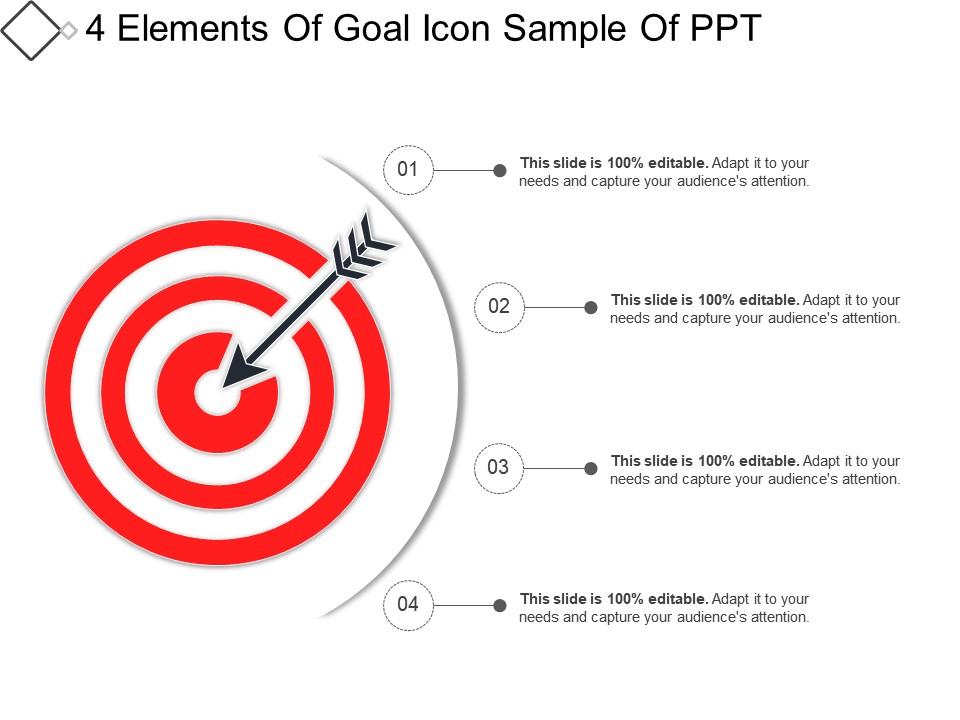 4 Elements Of Goal Icon Sample Of PPT

01

This slide is 100% editable. Adapt it to your needs and capture your audience's attention.

02

This slide is 100% editable. Adapt it to your needs and capture your audience's attention.

03

This slide is 100% editable. Adapt it to your needs and capture your audience's attention.

04

This slide is 100% editable. Adapt it to your needs and capture your audience's attention.